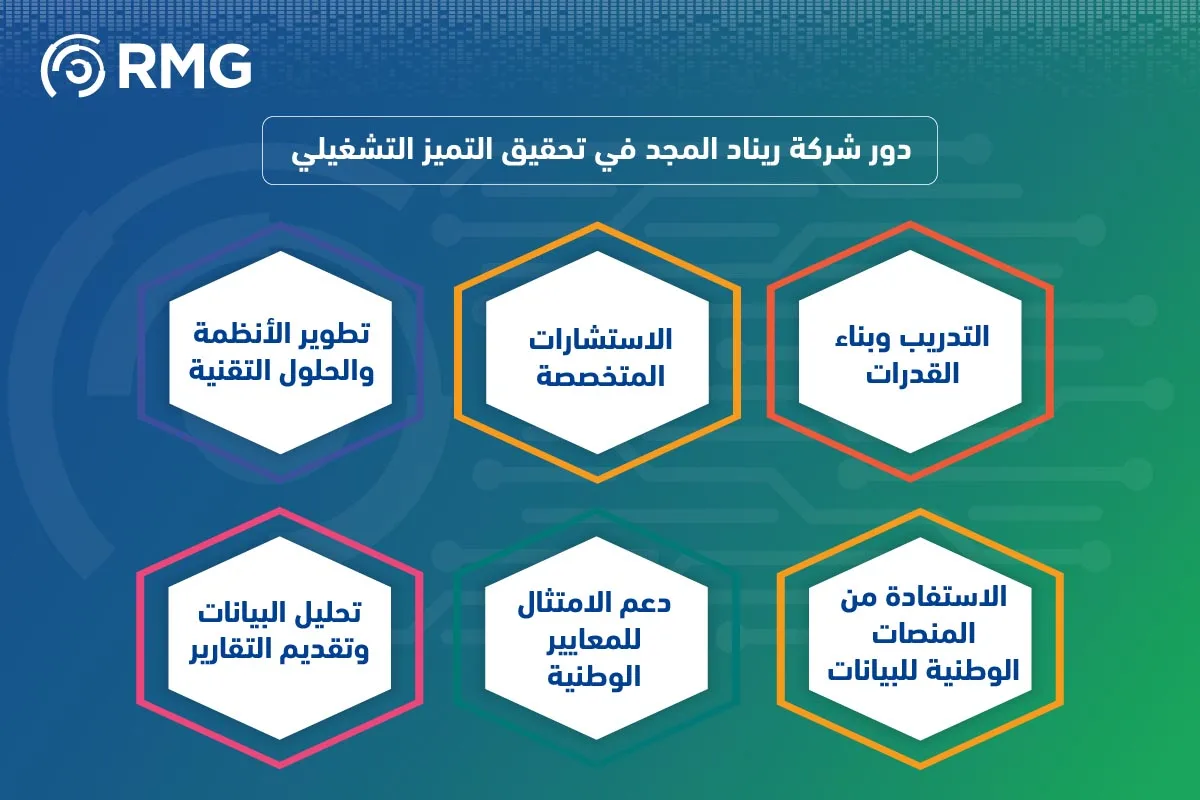 RMG

دور شركة ريناد المجد في تحقيق التميز التشغيلي

التدريب وبناء القدرات

الاستشارات المتخصصة

تطوير الأنظمة والحلول التقنية

الاستفادة من المنصات الوطنية للبيانات

دعم الامتثال للمعايير الوطنية

تحليل البيانات وتقديم التقارير